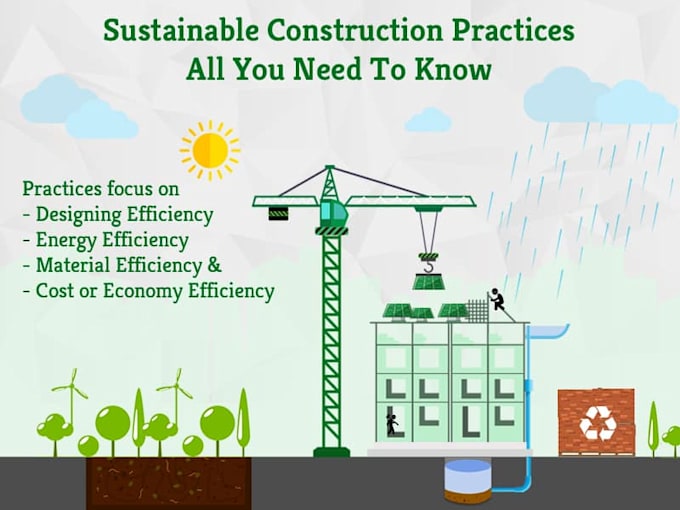 Sustainable Construction Practices
All You Need To Know

Practices focus on
- Designing Efficiency
- Energy Efficiency
- Material Efficiency &
- Cost or Economy Efficiency